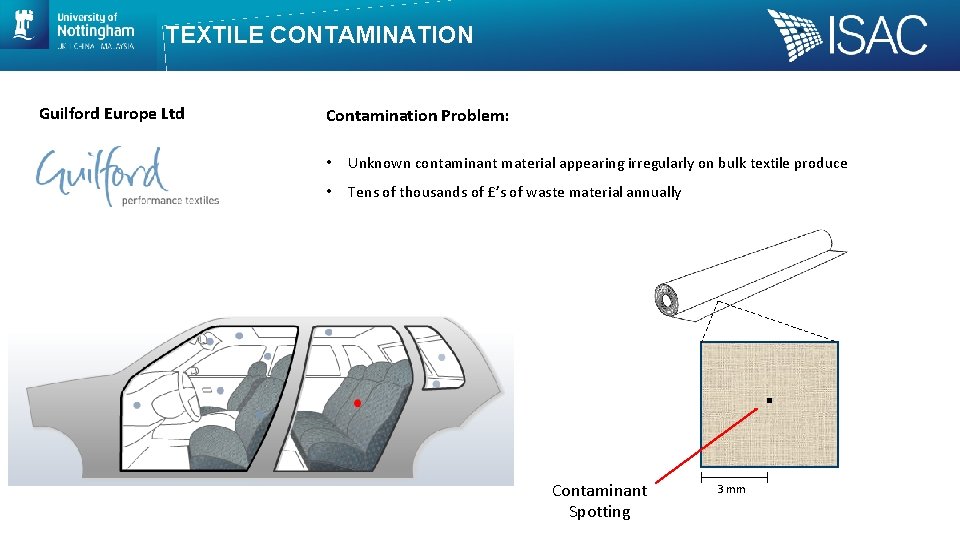 University of Nottingham
UK | CHINA | MALAYSIA

TEXTILE CONTAMINATION

ISAC

Guilford Europe Ltd

Guilford
performance textiles

Contamination Problem:

• Unknown contaminant material appearing irregularly on bulk textile produce

• Tens of thousands of £'s of waste material annually

Contaminant Spotting

3 mm